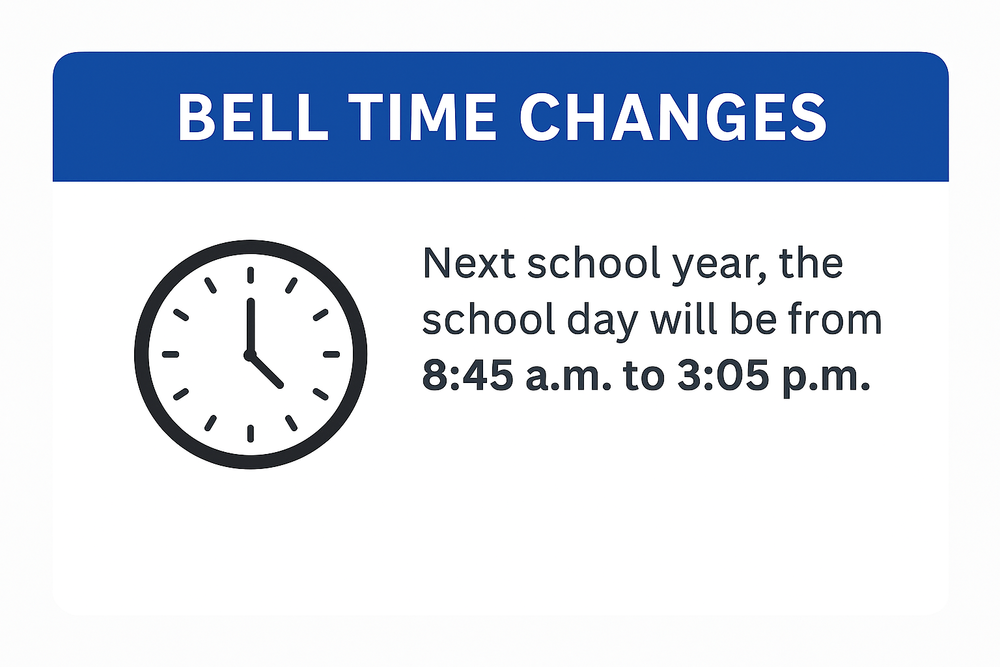 BELL TIME CHANGES

Next school year, the school day will be from 8:45 a.m. to 3:05 p.m.